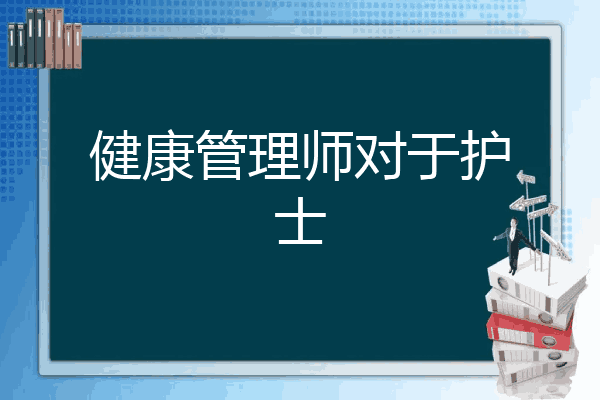 健康管理师对于护士